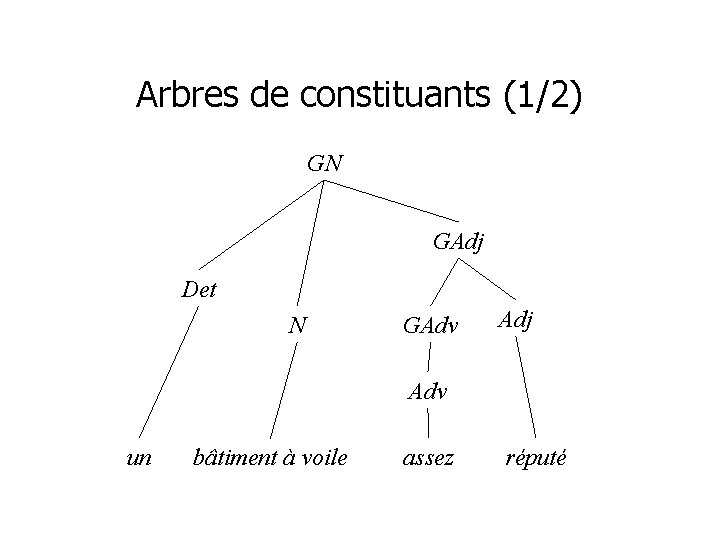 Arbres de constituants (1/2)

GN

GAdj

Det

N

GAdv

Adj

Adv

un bâtiment à voile assez réputé